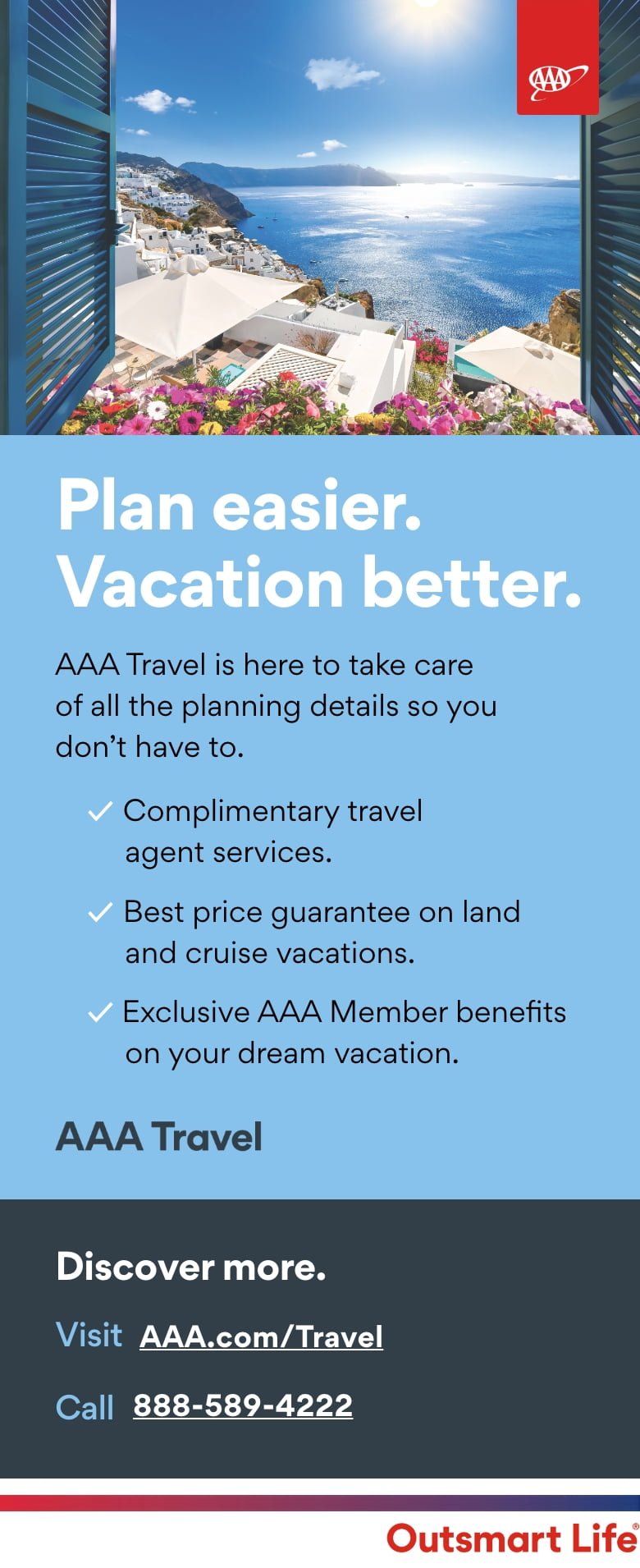 AAA

Plan easier. Vacation better.

AAA Travel is here to take care of all the planning details so you don't have to.

✓ Complimentary travel agent services.

✓ Best price guarantee on land and cruise vacations.

✓ Exclusive AAA Member benefits on your dream vacation.

AAA Travel

Discover more.

Visit AAA.com/Travel

Call 888-589-4222

Outsmart Life®